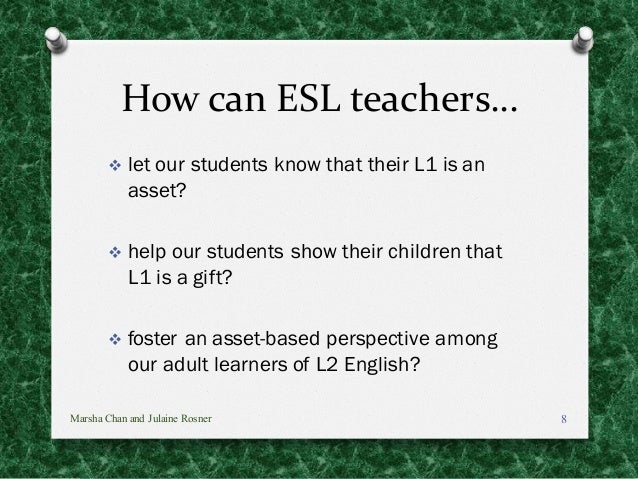 How can ESL teachers…

❖ let our students know that their L1 is an asset?

❖ help our students show their children that L1 is a gift?

❖ foster an asset-based perspective among our adult learners of L2 English?

Marsha Chan and Julaine Rosner

8